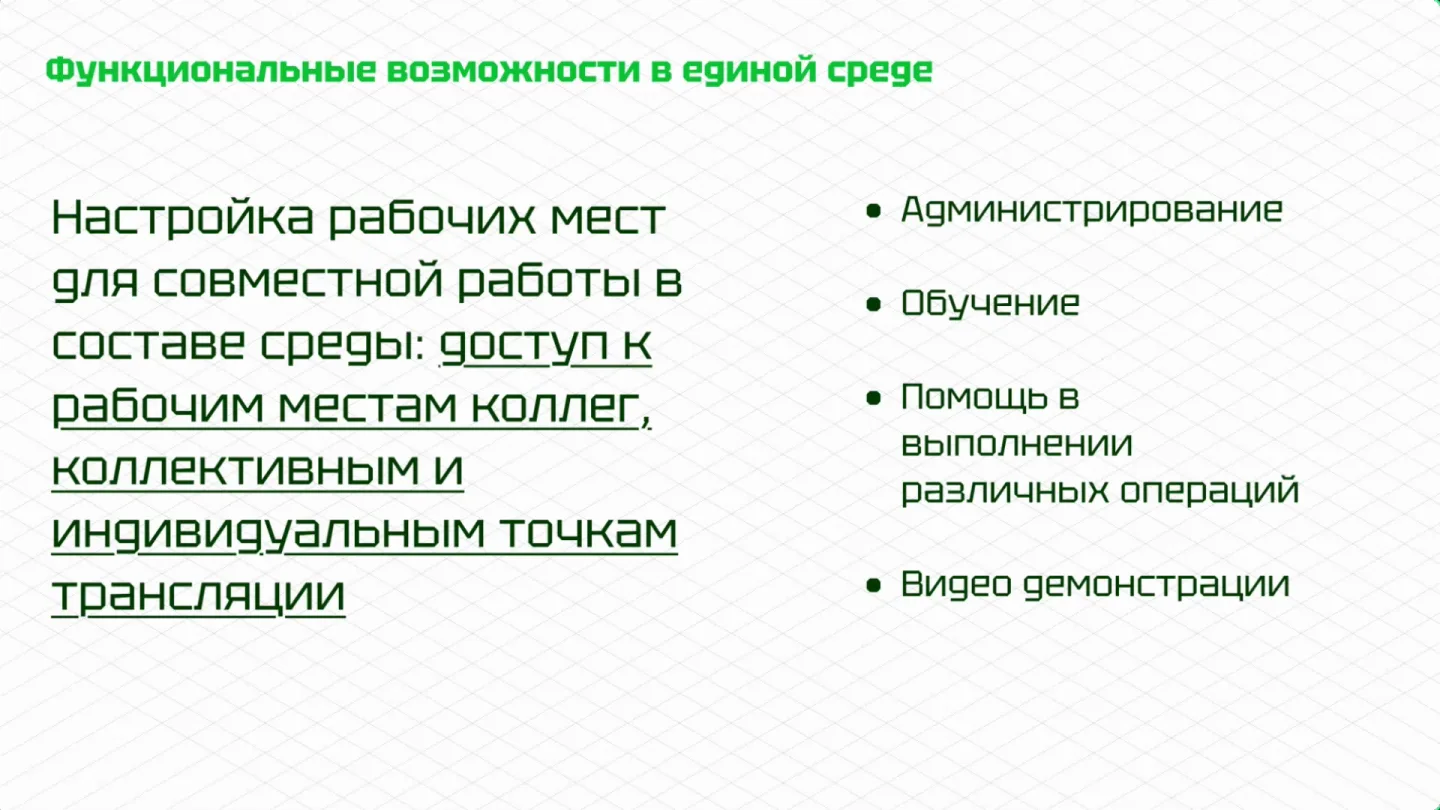 Функциональные возможности в единой среде

Настройка рабочих мест для совместной работы в составе среды: доступ к рабочим местам коллег, коллективным и индивидуальным точкам трансляции

• Администрирование

• Обучение

• Помощь в выполнении различных операций

• Видео демонстрации